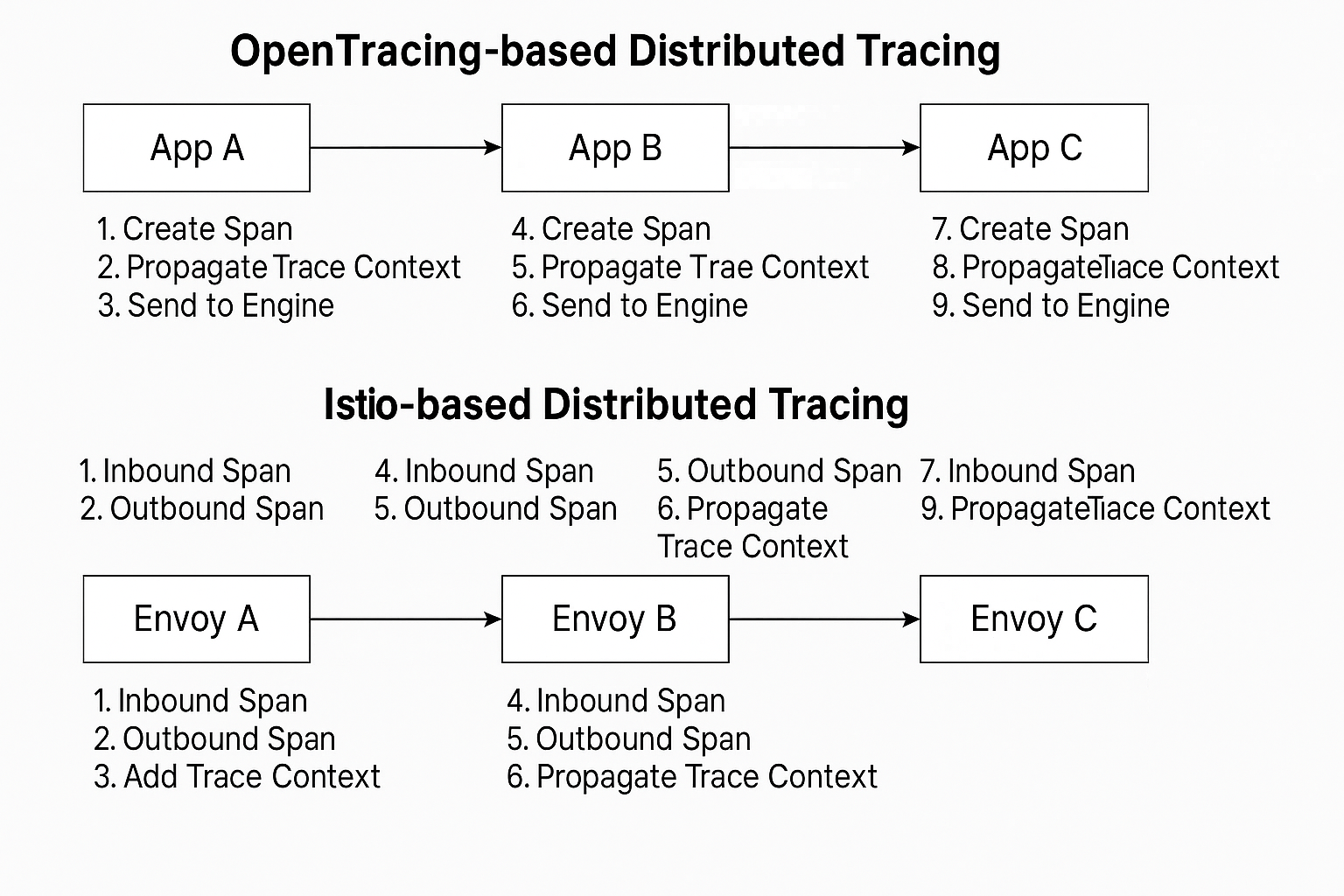 OpenTracing-based Distributed Tracing

App A

App B

App C

1. Create Span
2. Propagate Trace Context
3. Send to Engine

4. Create Span
5. Propagate Trae Context
6. Send to Engine

7. Create Span
8. PropagateTiace Context
9. Send to Engine

Istio-based Distributed Tracing

1. Inbound Span
2. Outbound Span

4. Inbound Span
5. Outbound Span

5. Outbound Span
6. Propagate Trace Context

7. Inbound Span
9. PropagateTiace Context

Envoy A

Envoy B

Envoy C

1. Inbound Span
2. Outbound Span
3. Add Trace Context

4. Inbound Span
5. Outbound Span
6. Propagate Trace Context